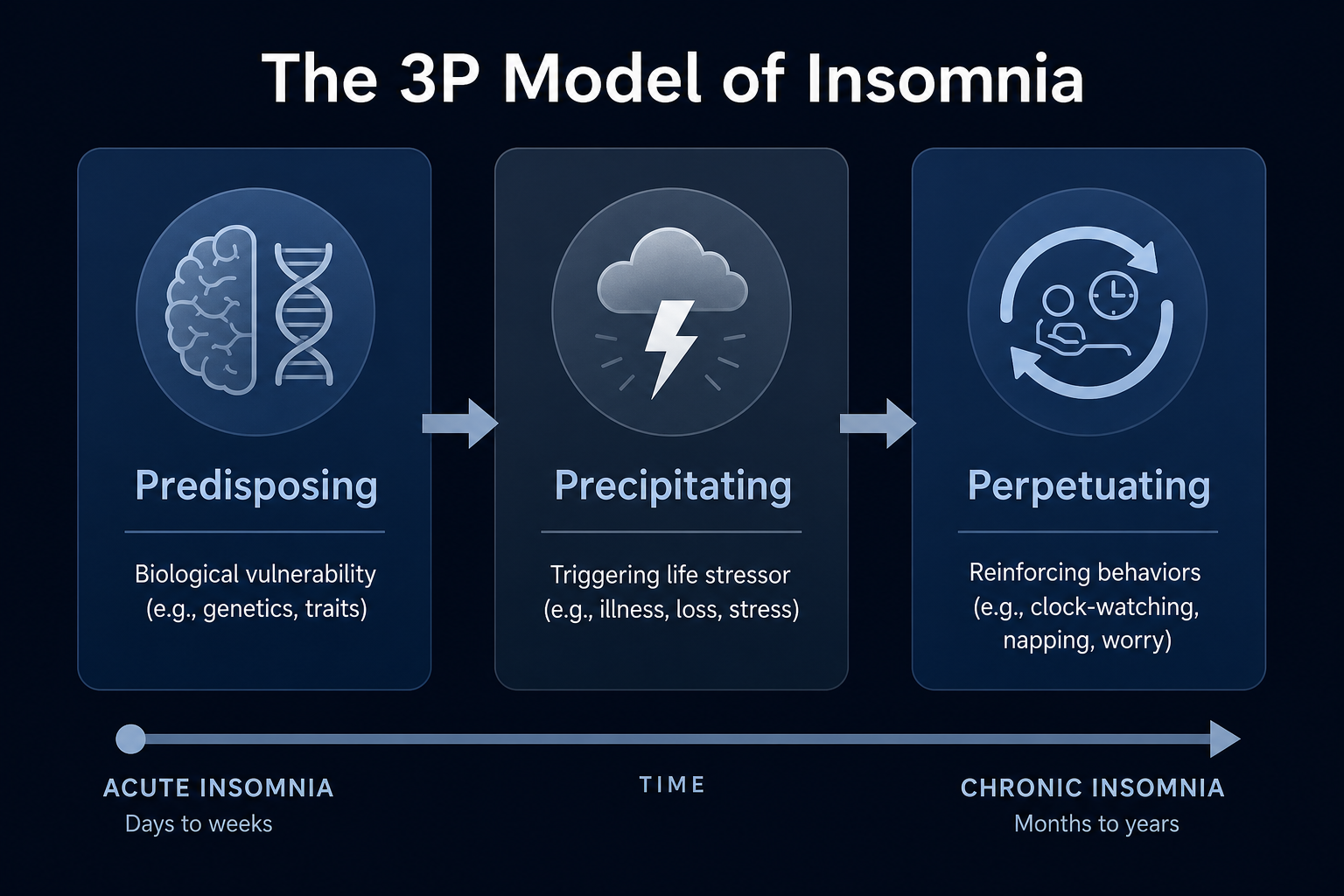 The 3P Model of Insomnia

Predisposing

Biological vulnerability (e.g., genetics, traits)

Precipitating

Triggering life stressor (e.g., illness, loss, stress)

Perpetuating

Reinforcing behaviors (e.g., clock-watching, napping, worry)

ACUTE INSOMNIA
Days to weeks

TIME

CHRONIC INSOMNIA
Months to years